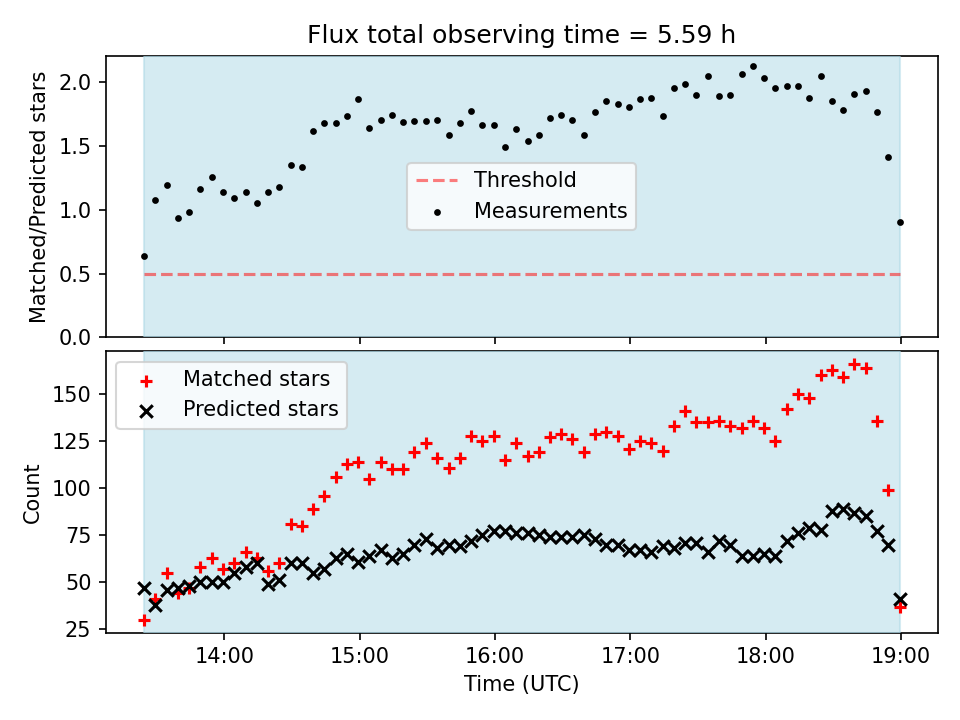 Flux total observing time = 5.59 h

Matched/Predicted stars

2.0
1.5
1.0
0.5
0.0

Threshold
Measurements

Matched stars
Predicted stars

Count

150
125
100
75
50
25

14:00
15:00
16:00
17:00
18:00
19:00

Time (UTC)